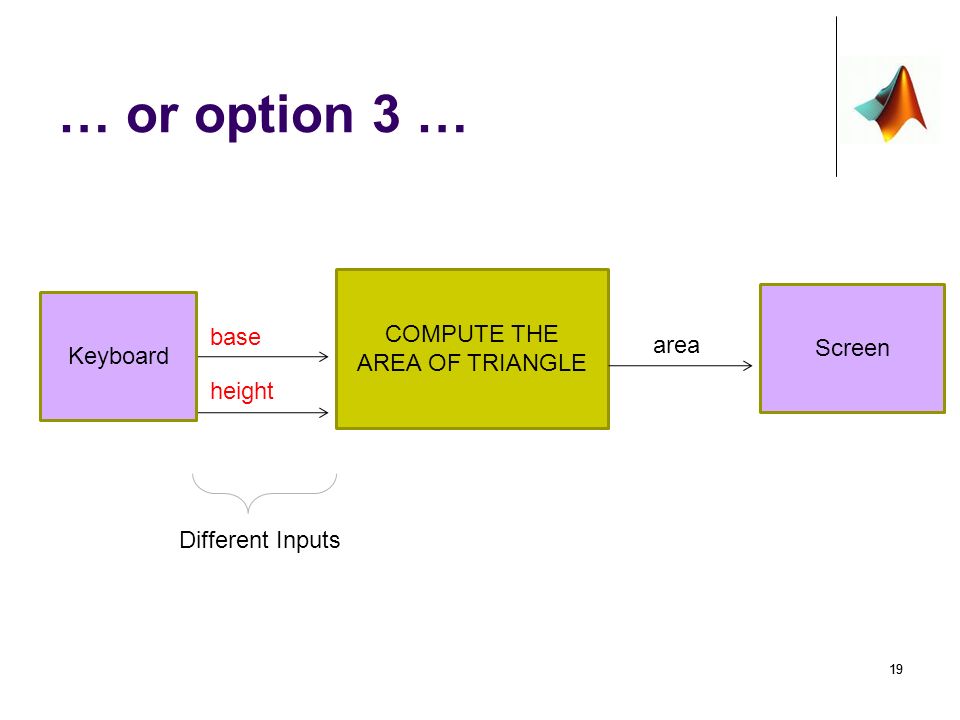 … or option 3 …

Keyboard

base

height

COMPUTE THE AREA OF TRIANGLE

area

Screen

Different Inputs

19